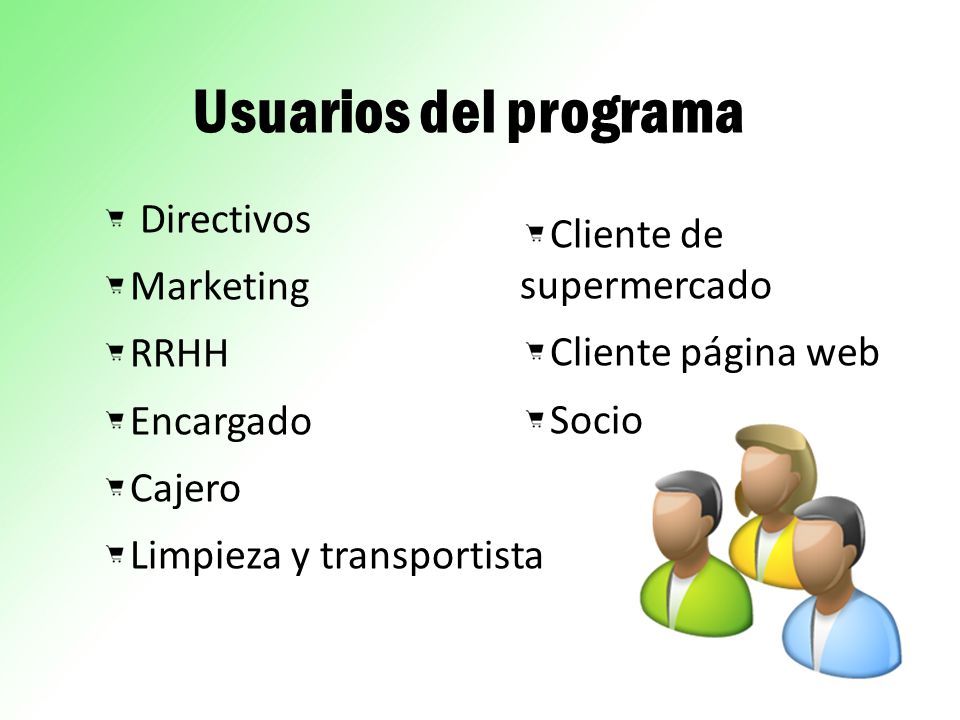 Usuarios del programa

Directivos
Marketing
RRHH
Encargado
Cajero
Limpieza y transportista

Cliente de supermercado
Cliente página web
Socio